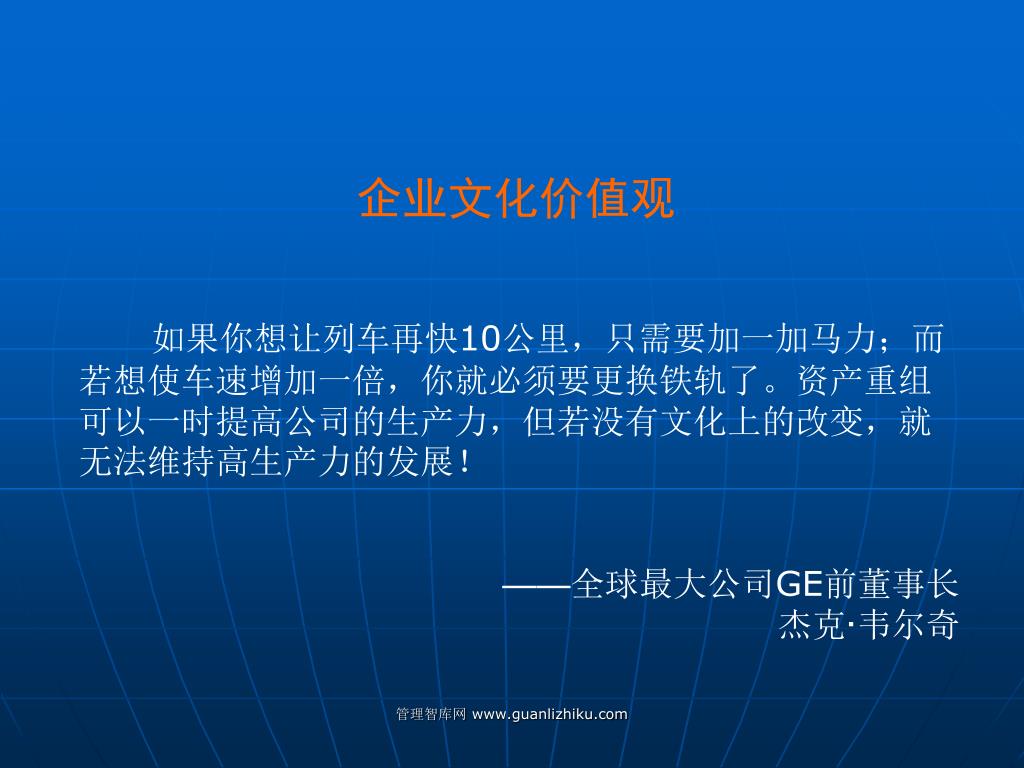 企业文化价值观

如果你想让列车再快10公里，只需要加一加马力；而若想使车速增加一倍，你就必须要更换铁轨了。资产重组可以一时提高公司的生产力，但若没有文化上的改变，就无法维持高生产力的发展！

——全球最大公司GE前董事长
杰克·韦尔奇

管理智库网 www.guanlizhiku.com